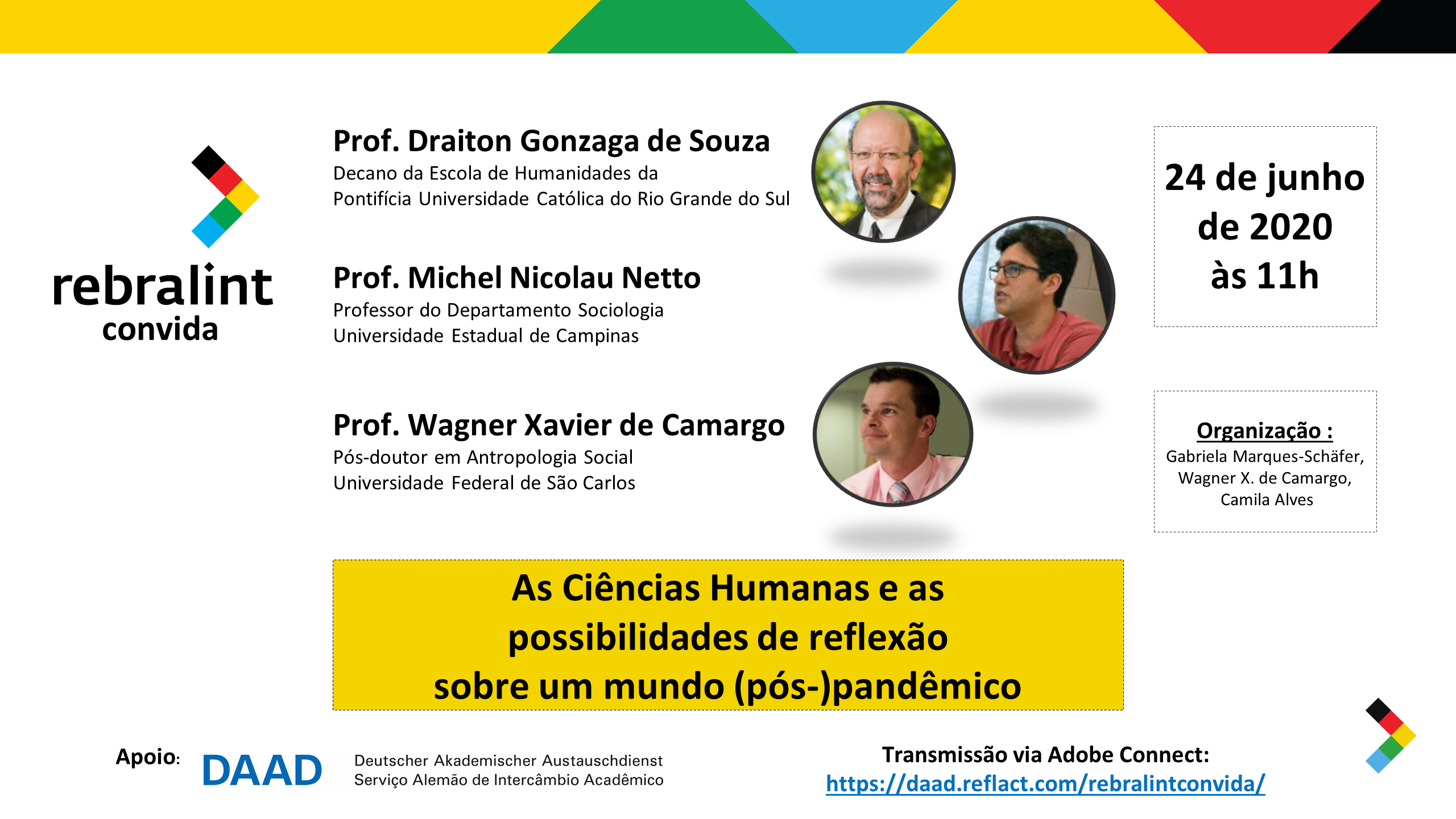 rebralint
convida

Prof. Draiton Gonzaga de Souza
Decano da Escola de Humanidades da
Pontifícia Universidade Católica do Rio Grande do Sul

Prof. Michel Nicolau Netto
Professor do Departamento Sociologia
Universidade Estadual de Campinas

Prof. Wagner Xavier de Camargo
Pós-doutor em Antropologia Social
Universidade Federal de São Carlos

24 de junho de 2020 às 11h

Organização :
Gabriela Marques-Schäfer, Wagner X. de Camargo, Camila Alves

As Ciências Humanas e as possibilidades de reflexão sobre um mundo (pós-)pandêmico

Apoio: DAAD Deutscher Akademischer Austauschdienst
Serviço Alemão de Intercâmbio Acadêmico

Transmissão via Adobe Connect:
https://daad.reflact.com/rebralintconvida/